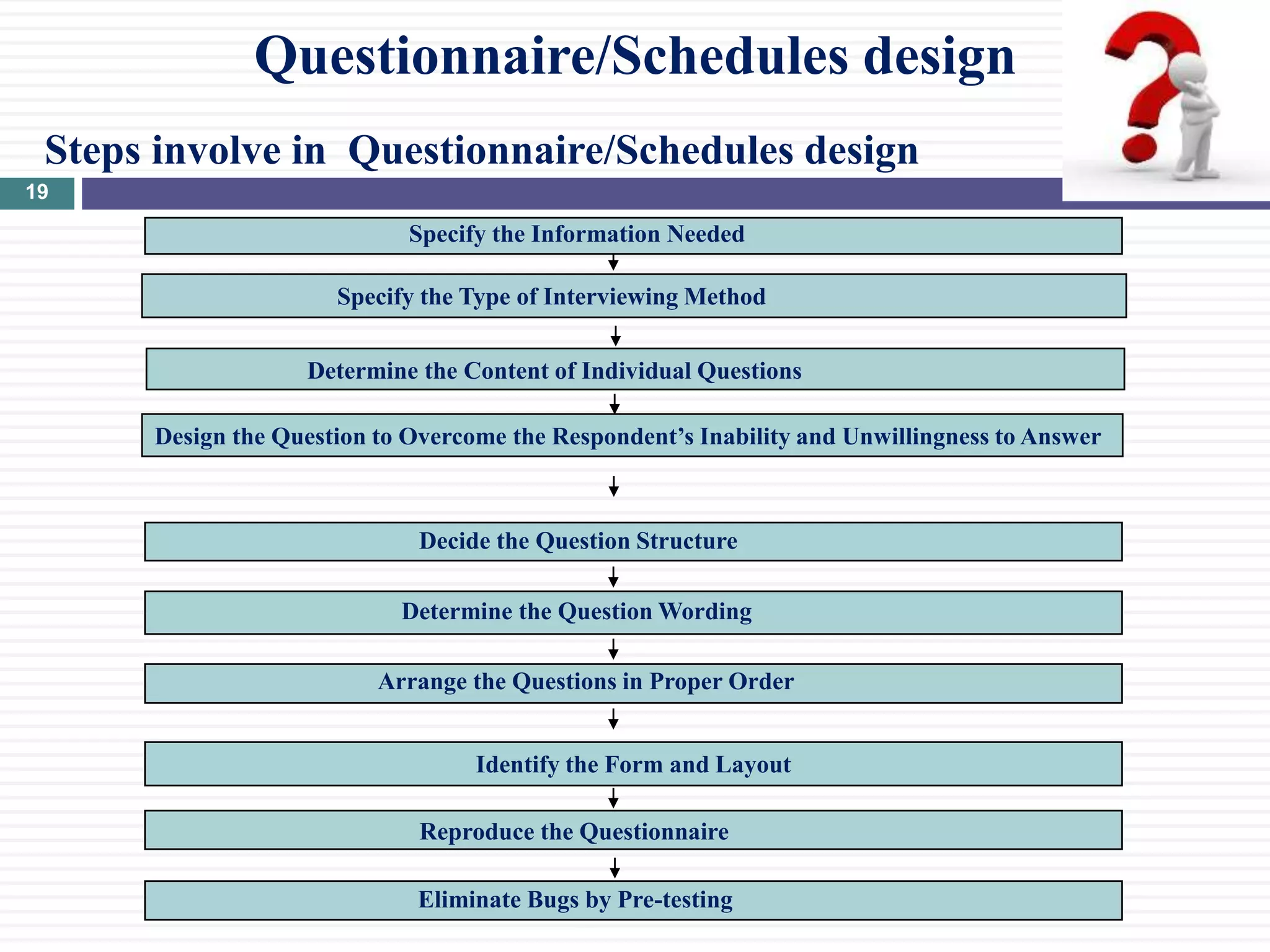 Questionnaire/Schedules design

Steps involve in Questionnaire/Schedules design

19

Specify the Information Needed

Specify the Type of Interviewing Method

Determine the Content of Individual Questions

Design the Question to Overcome the Respondent's Inability and Unwillingness to Answer

Decide the Question Structure

Determine the Question Wording

Arrange the Questions in Proper Order

Identify the Form and Layout

Reproduce the Questionnaire

Eliminate Bugs by Pre-testing